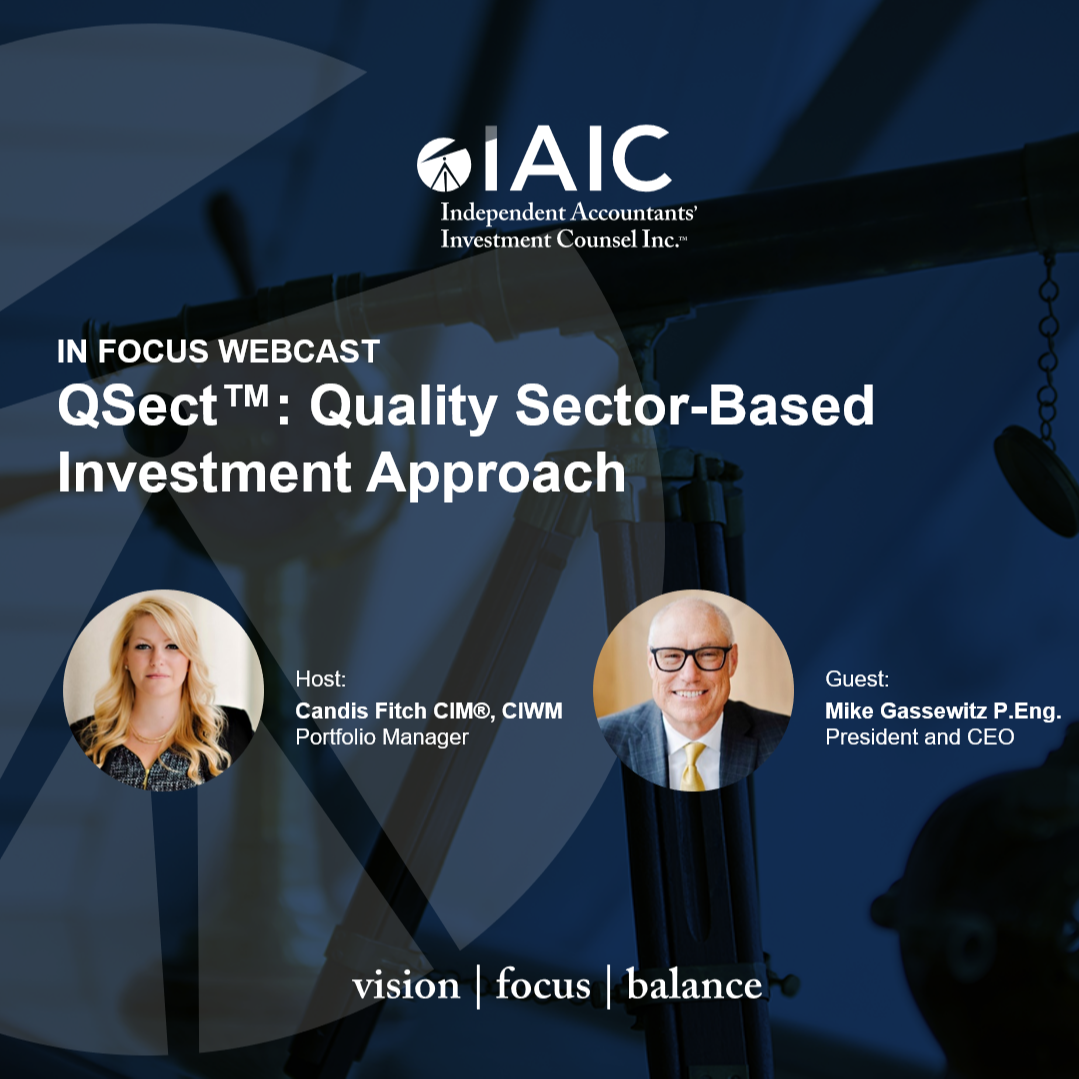 IAIC
Independent Accountants' Investment Counsel Inc.™

IN FOCUS WEBCAST
QSect™: Quality Sector-Based Investment Approach

Host:
Candis Fitch CIM®, CIWM
Portfolio Manager

Guest:
Mike Gassewitz P.Eng.
President and CEO

vision | focus | balance